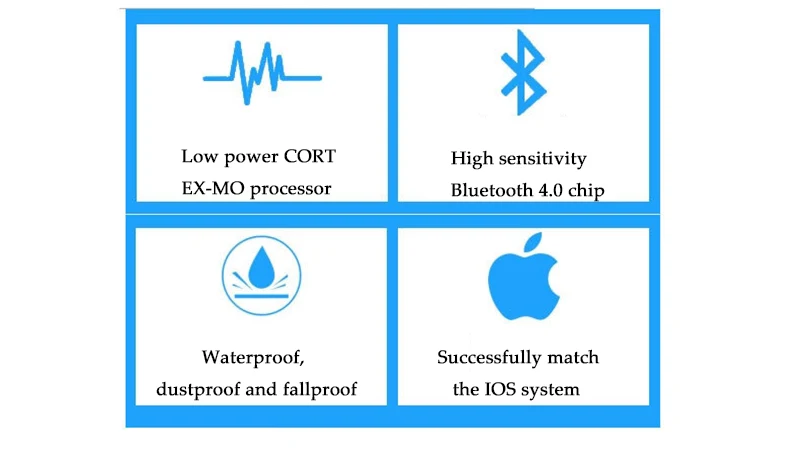 Low power CORT EX-MO processor

High sensitivity Bluetooth 4.0 chip

Waterproof, dustproof and fallproof

Successfully match the IOS system